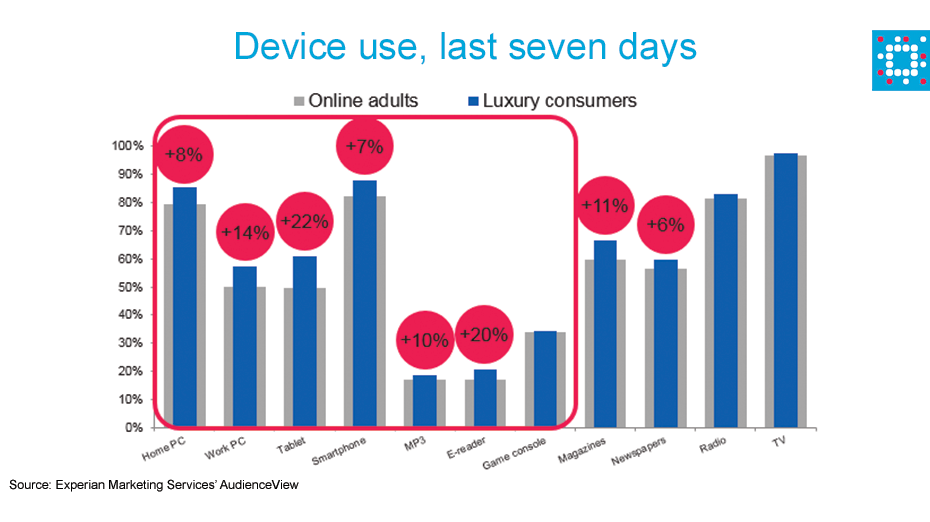 Device use, last seven days

Online adults
Luxury consumers

100%
90%
80%
70%
60%
50%
40%
30%
20%
10%
0%

+8%
+14%
+22%
+7%
+10%
+20%
+11%
+6%

Home PC
Work PC
Tablet
Smartphone
MP3
E-reader
Game console
Magazines
Newspapers
Radio
TV

Source: Experian Marketing Services' AudienceView